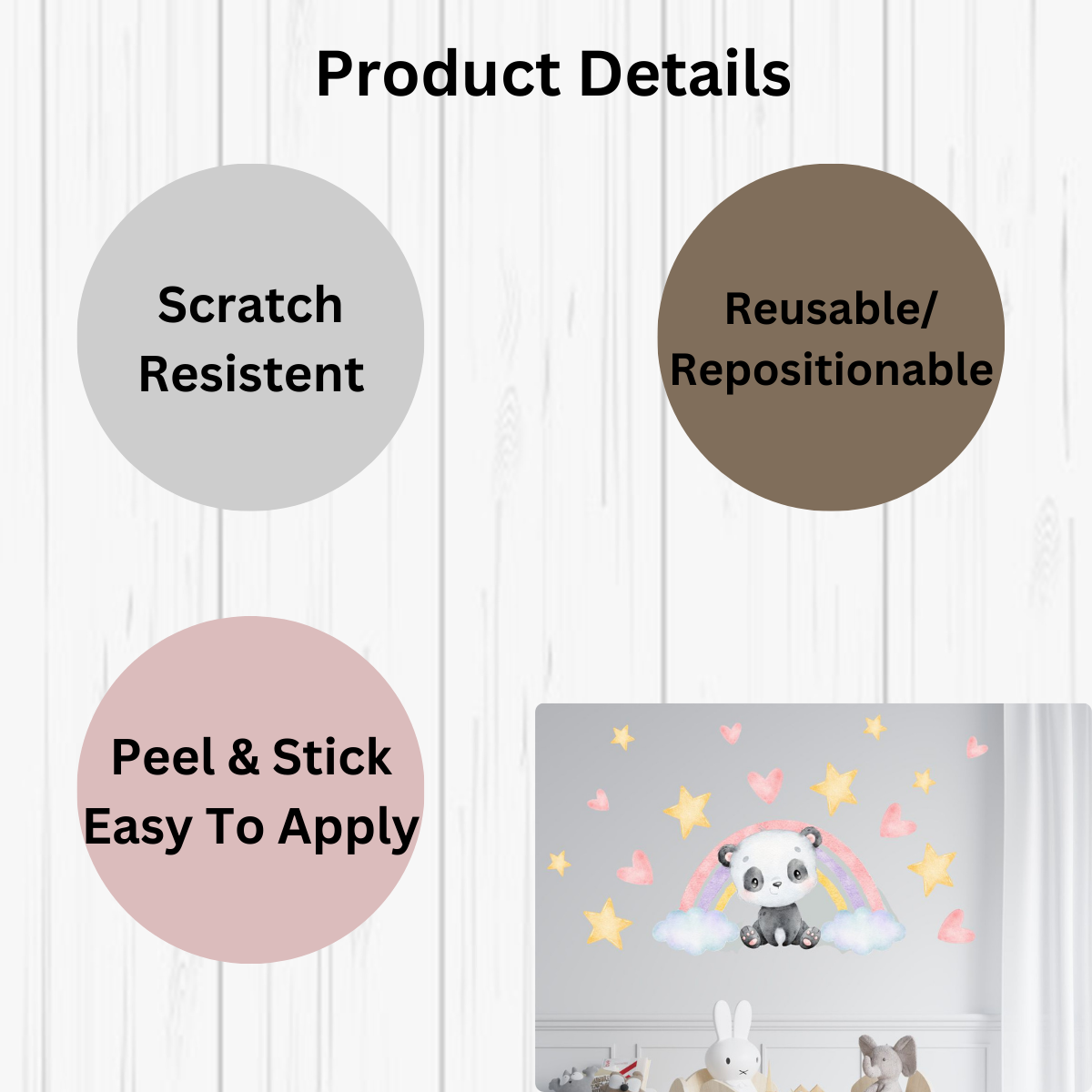 Product Details

Scratch Resistent

Reusable/ Repositionable

Peel & Stick Easy To Apply